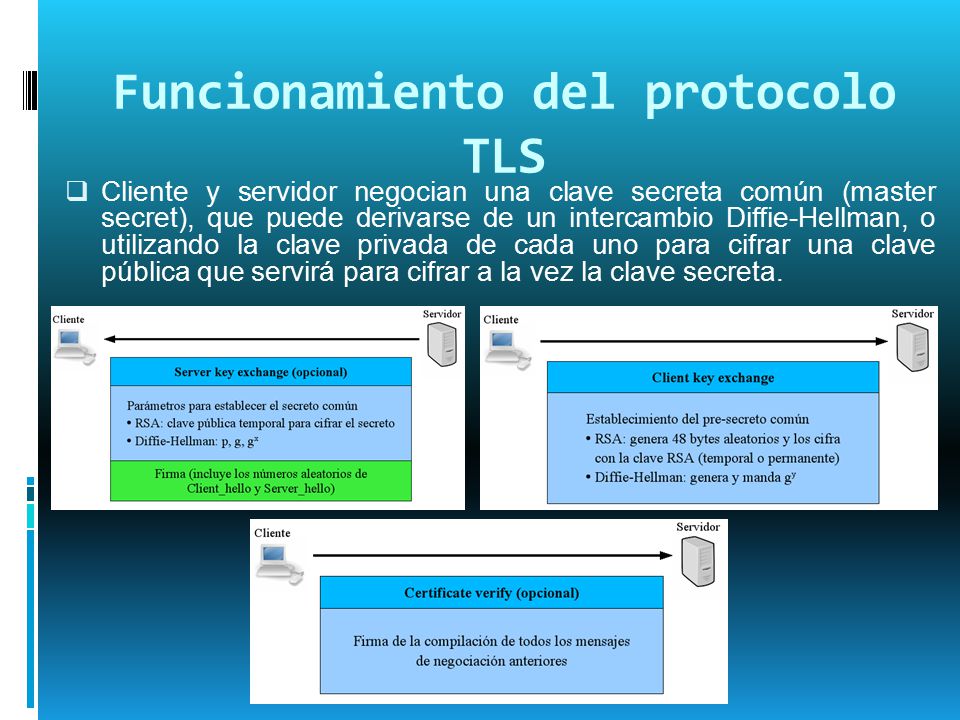 Funcionamiento del protocolo TLS

❑ Cliente y servidor negocian una clave secreta común (master secret), que puede derivarse de un intercambio Diffie-Hellman, o utilizando la clave privada de cada uno para cifrar una clave pública que servirá para cifrar a la vez la clave secreta.

Cliente

Servidor

Server key exchange (opcional)

Parámetros para establecer el secreto común
• RSA: clave pública temporal para cifrar el secreto
• Diffie-Hellman: p, g, $g^x$

Firma (incluye los números aleatorios de Client_hello y Server_hello)

Cliente

Servidor

Client key exchange

Establecimiento del pre-secreto común
• RSA: genera 48 bytes aleatorios y los cifra con la clave RSA (temporal o permanente)
• Diffie-Hellman: genera y manda $g^y$

Cliente

Servidor

Certificate verify (opcional)

Firma de la compilación de todos los mensajes de negociación anteriores